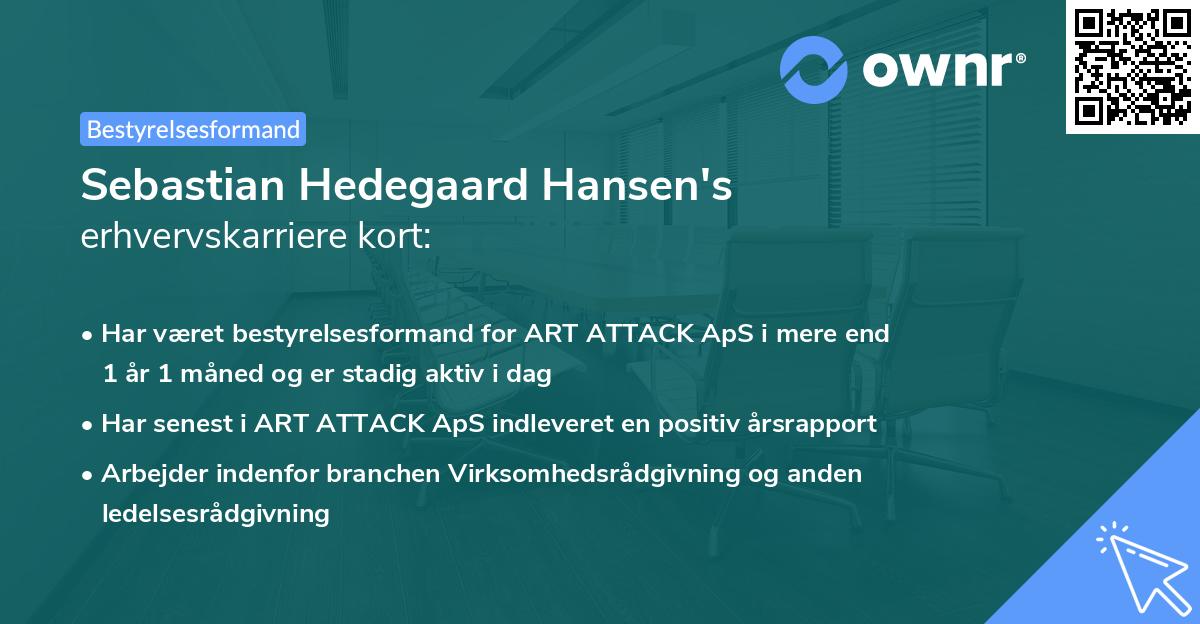 ownr®

Bestyrelsesformand

Sebastian Hedegaard Hansen's erhvervskarriere kort:

• Har været bestyrelsesformand for ART ATTACK ApS i mere end 1 år 1 måned og er stadig aktiv i dag

• Har senest i ART ATTACK ApS indleveret en positiv årsrapport

• Arbejder indenfor branchen Virksomhedsrådgivning og anden ledelsesrådgivning